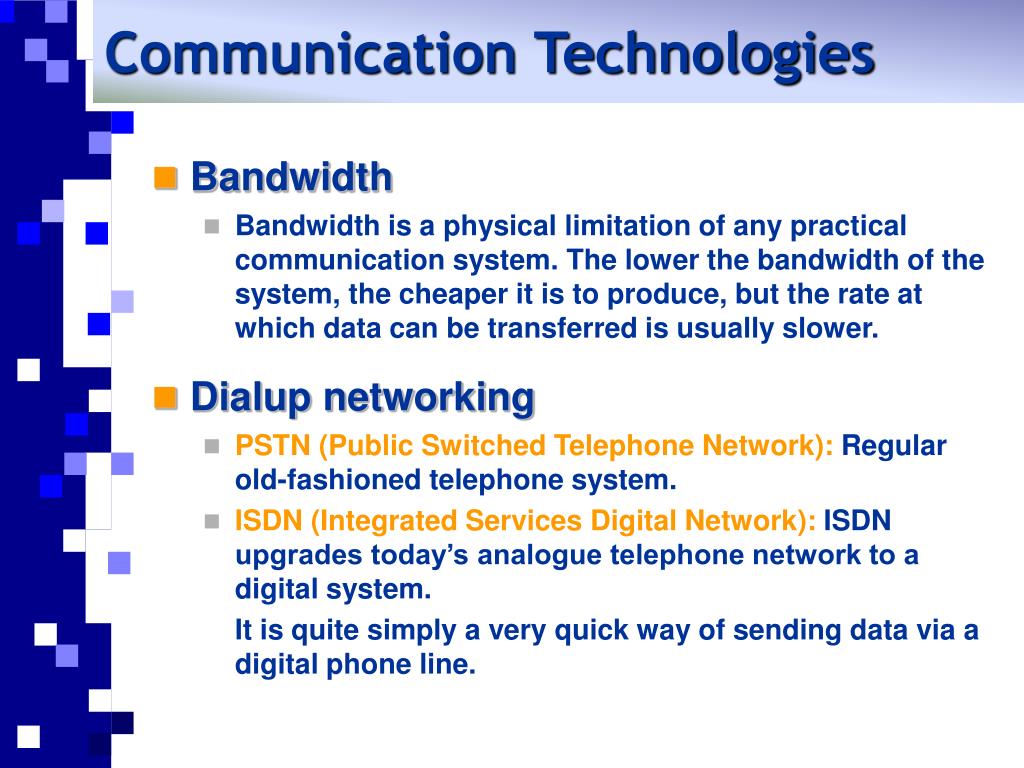 Communication Technologies

Bandwidth

Bandwidth is a physical limitation of any practical communication system. The lower the bandwidth of the system, the cheaper it is to produce, but the rate at which data can be transferred is usually slower.

Dialup networking

PSTN (Public Switched Telephone Network): Regular old-fashioned telephone system.

ISDN (Integrated Services Digital Network): ISDN upgrades today's analogue telephone network to a digital system.

It is quite simply a very quick way of sending data via a digital phone line.